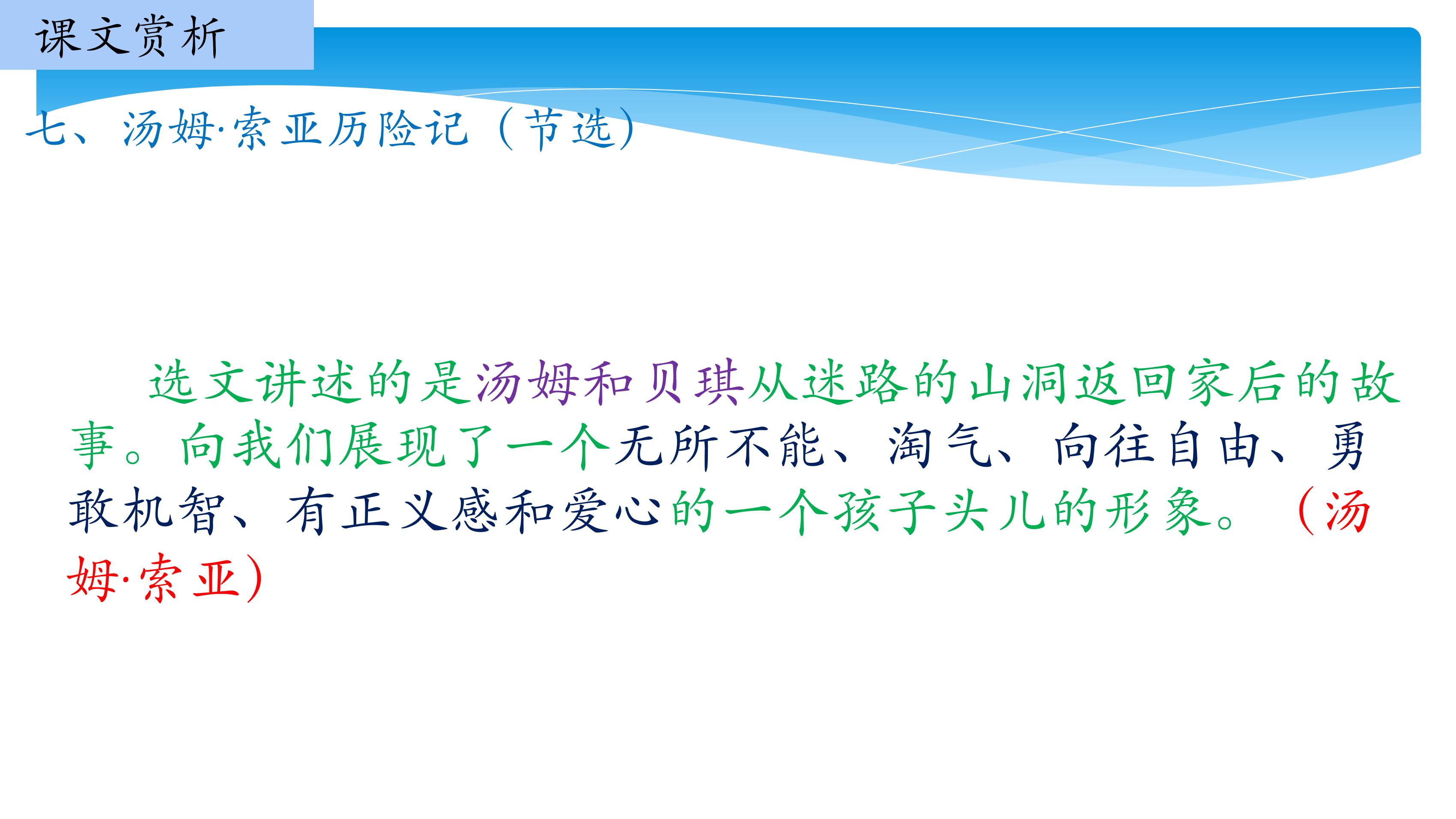 课文赏析

七、汤姆·索亚历险记（节选）

选文讲述的是汤姆和贝琪从迷路的山洞返回家后的故事。向我们展现了一个无所不能、淘气、向往自由、勇敢机智、有正义感和爱心的一个孩子头儿的形象。（汤姆·索亚）